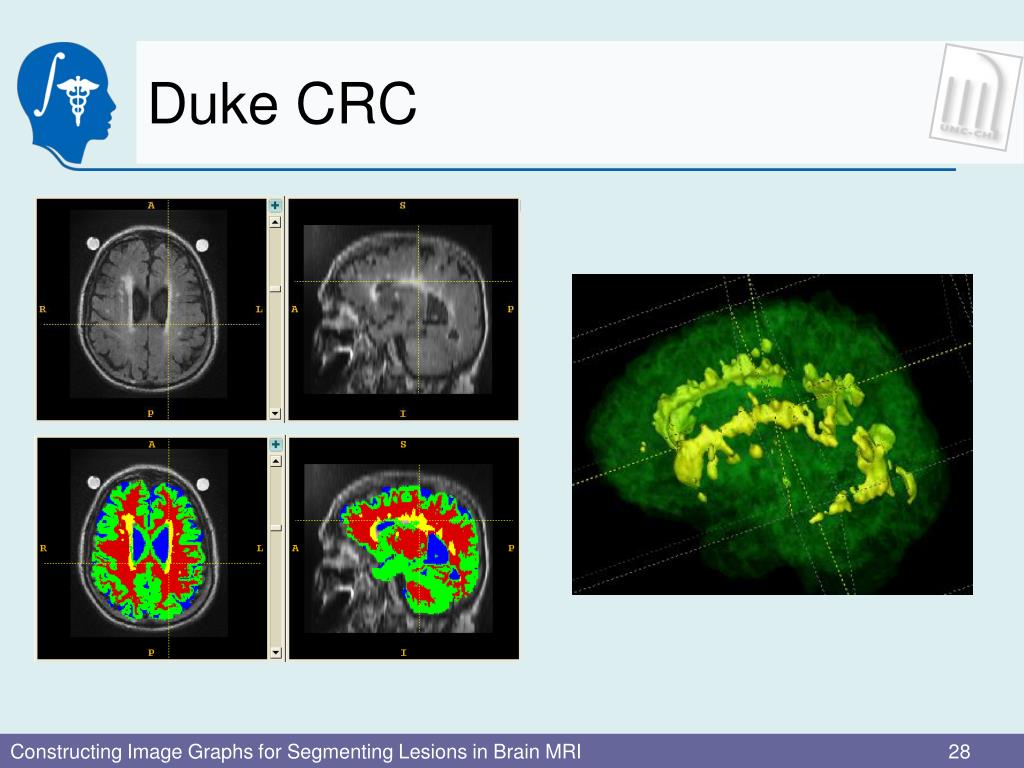 Duke CRC

UNC-CH

A
R
L
P

S
A
P
I

A
R
L
P

S
A
P
I

Constructing Image Graphs for Segmenting Lesions in Brain MRI

28